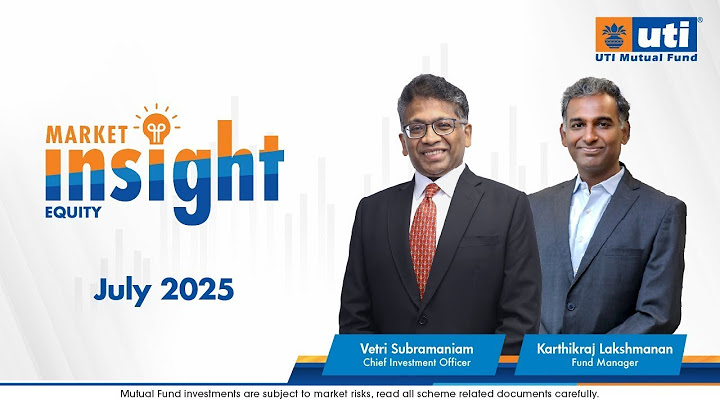 uti®
UTI Mutual Fund

MARKET
insight
EQUITY

July 2025

Vetri Subramaniam
Chief Investment Officer

Karthikraj Lakshmanan
Fund Manager

Mutual Fund investments are subject to market risks, read all scheme related documents carefully.